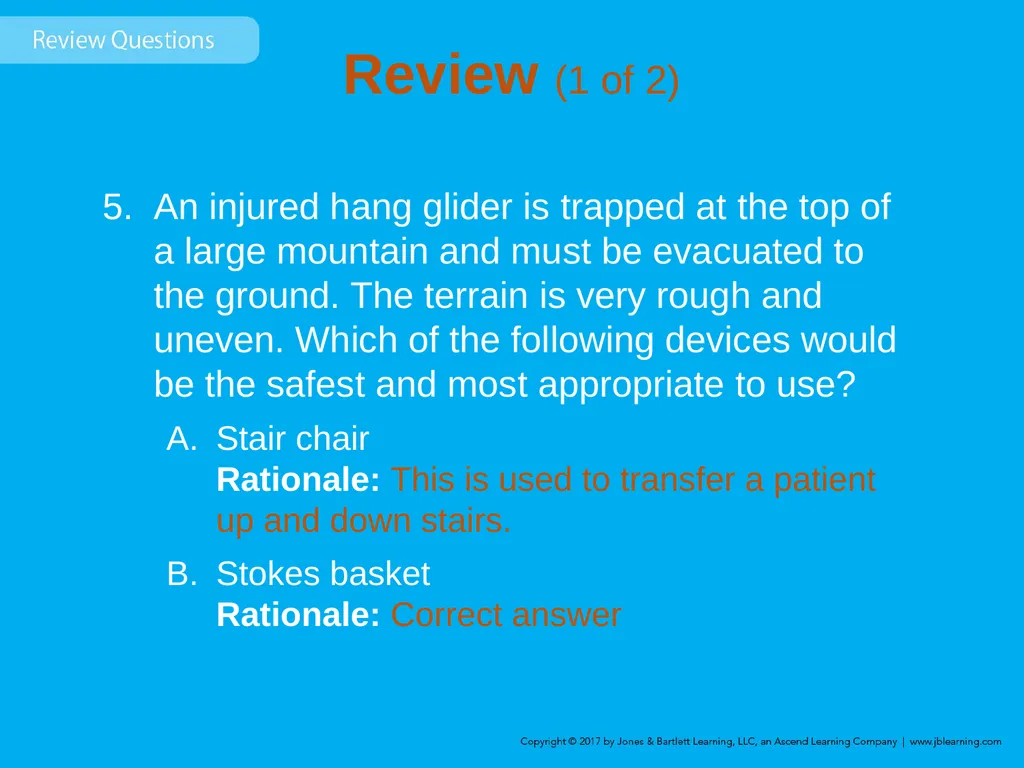 Review Questions

Review (1 of 2)

5. An injured hang glider is trapped at the top of a large mountain and must be evacuated to the ground. The terrain is very rough and uneven. Which of the following devices would be the safest and most appropriate to use?

A. Stair chair
Rationale: This is used to transfer a patient up and down stairs.

B. Stokes basket
Rationale: Correct answer

Copyright © 2017 by Jones & Bartlett Learning, LLC, an Ascend Learning Company | www.jblearning.com